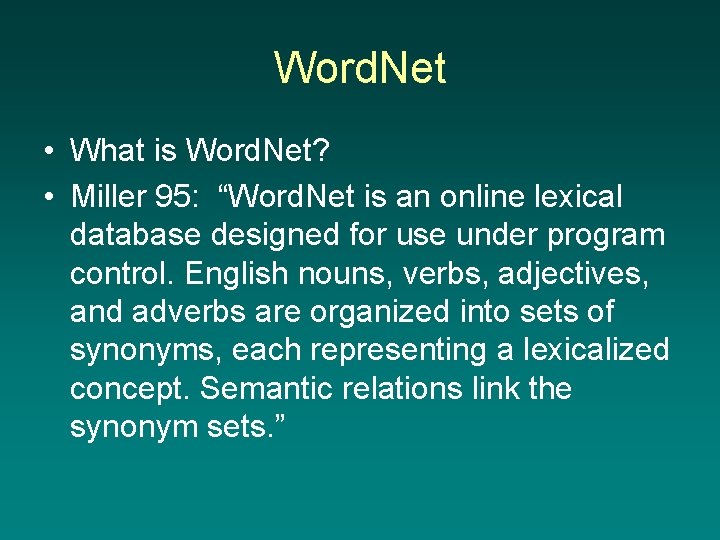 WordNet

• What is WordNet?

• Miller 95: “WordNet is an online lexical database designed for use under program control. English nouns, verbs, adjectives, and adverbs are organized into sets of synonyms, each representing a lexicalized concept. Semantic relations link the synonym sets.”